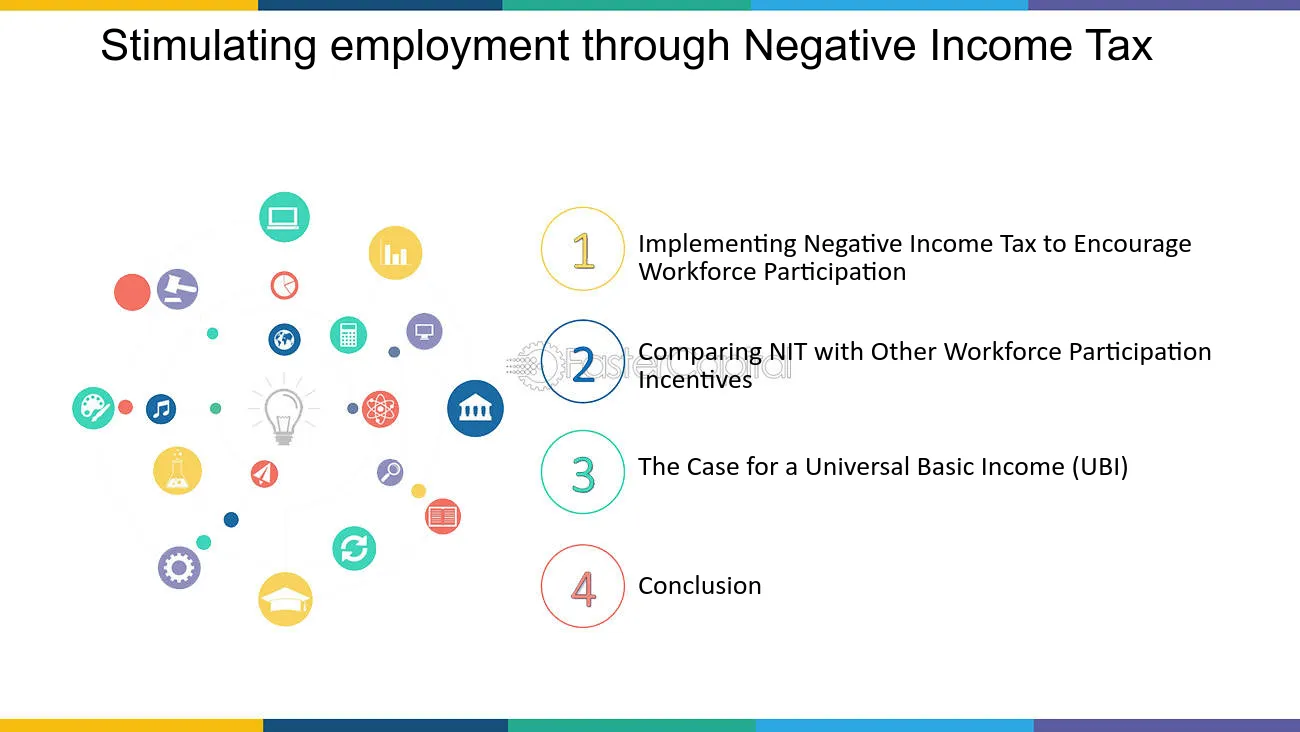 Stimulating employment through Negative Income Tax

1 Implementing Negative Income Tax to Encourage Workforce Participation

2 Comparing NIT with Other Workforce Participation Incentives

3 The Case for a Universal Basic Income (UBI)

4 Conclusion

FasterCapital